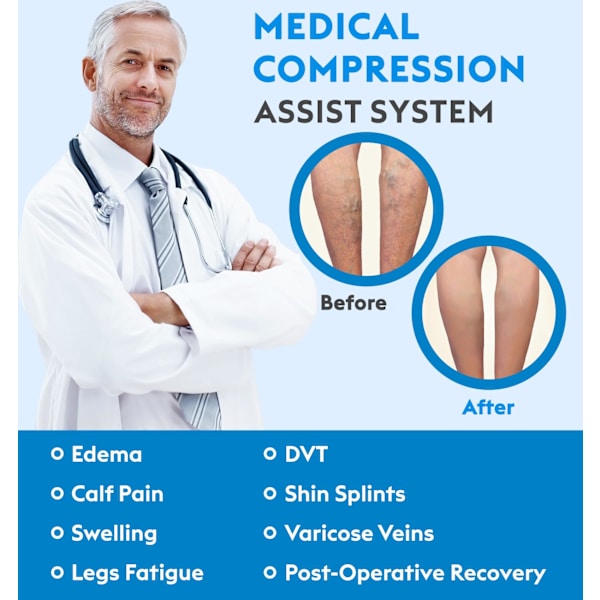 MEDICAL COMPRESSION ASSIST SYSTEM

Before

After

Edema
Calf Pain
Swelling
Legs Fatigue

DVT
Shin Splints
Varicose Veins
Post-Operative Recovery